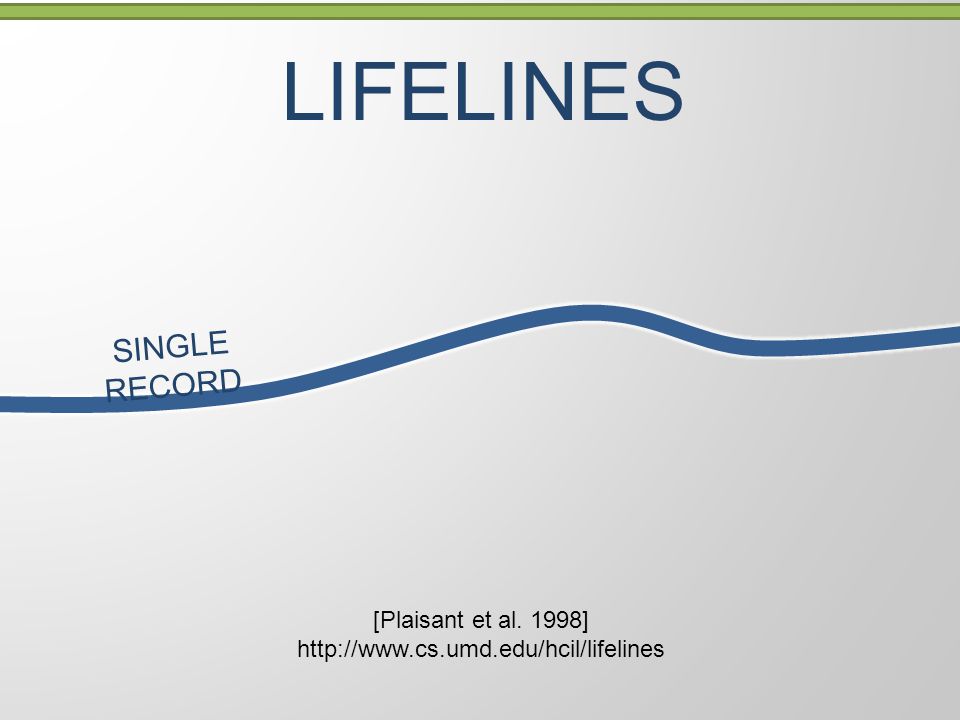 LIFELINES

SINGLE RECORD

[Plaisant et al. 1998]
http://www.cs.umd.edu/hcil/lifelines